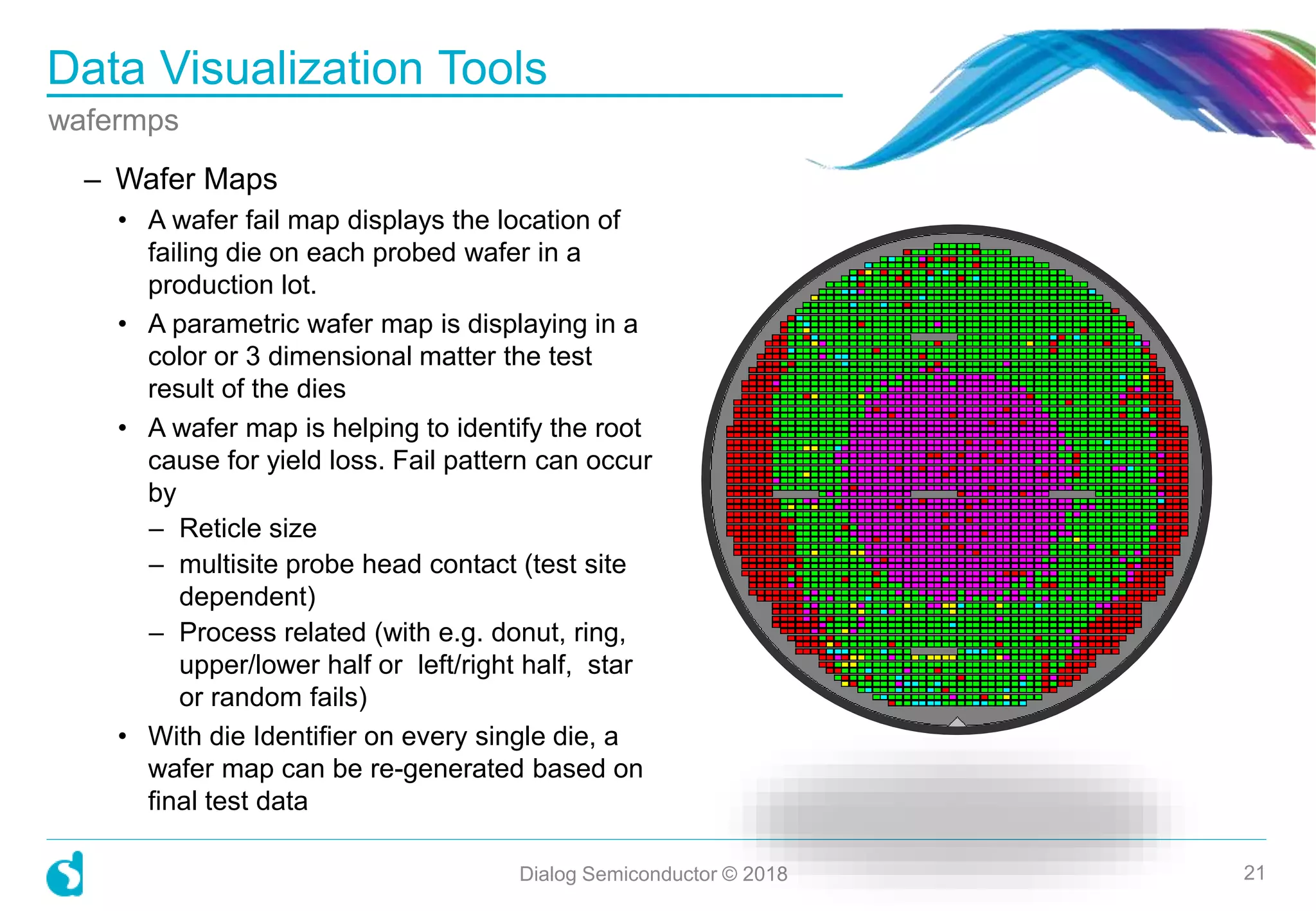 Data Visualization Tools

wafermps

– Wafer Maps

• A wafer fail map displays the location of failing die on each probed wafer in a production lot.

• A parametric wafer map is displaying in a color or 3 dimensional matter the test result of the dies

• A wafer map is helping to identify the root cause for yield loss. Fail pattern can occur by

– Reticle size

– multisite probe head contact (test site dependent)

– Process related (with e.g. donut, ring, upper/lower half or left/right half, star or random fails)

• With die Identifier on every single die, a wafer map can be re-generated based on final test data

Dialog Semiconductor © 2018

21